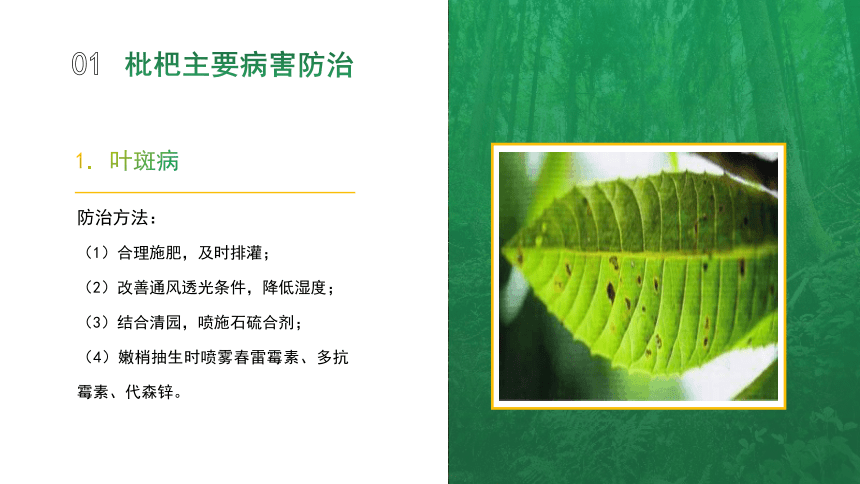 01 枇杷主要病害防治

1. 叶斑病

防治方法：

（1）合理施肥，及时排灌；

（2）改善通风透光条件，降低湿度；

（3）结合清园，喷施石硫合剂；

（4）嫩梢抽生时喷雾春雷霉素、多抗霉素、代森锌。